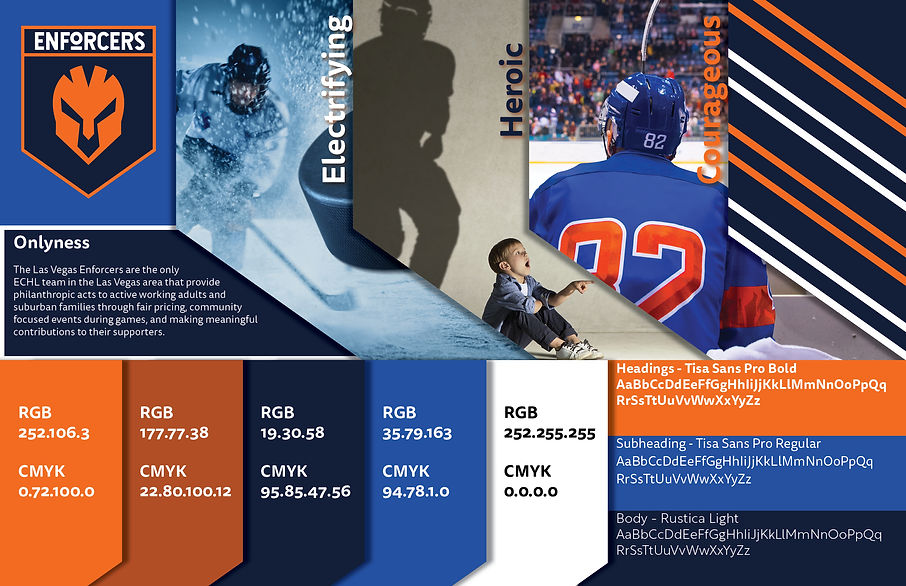 ENFORCERS

Electrifying

Heroic

Courageous

82

82

Onlyness

The Las Vegas Enforcers are the only ECHL team in the Las Vegas area that provide philanthropic acts to active working adults and suburban families through fair pricing, community focused events during games, and making meaningful contributions to their supporters.

RGB
252.106.3

CMYK
0.72.100.0

RGB
177.77.38

CMYK
22.80.100.12

RGB
19.30.58

CMYK
95.85.47.56

RGB
35.79.163

CMYK
94.78.1.0

RGB
252.255.255

CMYK
0.0.0.0

Headings - Tisa Sans Pro Bold
AaBbCcDdEeFfGgHhIiJjKkLlMmNnOoPpQq
RrSsTtUuVvWwXxYyZz

Subheading - Tisa Sans Pro Regular
AaBbCcDdEeFfGgHhIiJjKkLlMmNnOoPpQq
RrSsTtUuVvWwXxYyZz

Body - Rustica Light
AaBbCcDdEeFfGgHhIiJjKkLlMmNnOoPpQq
RrSsTtUuVvWwXxYyZz